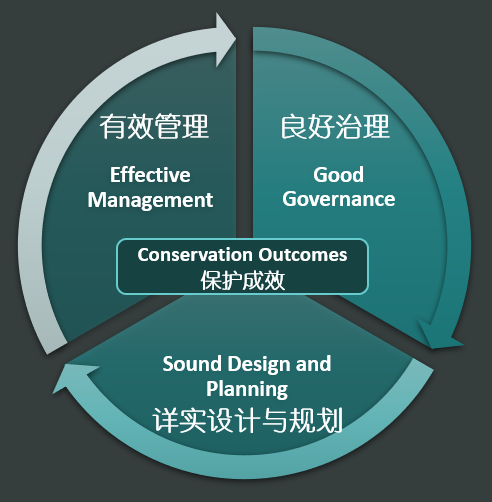 有效管理

Effective Management

良好治理

Good Governance

Conservation Outcomes
保护成效

Sound Design and Planning
详实设计与规划